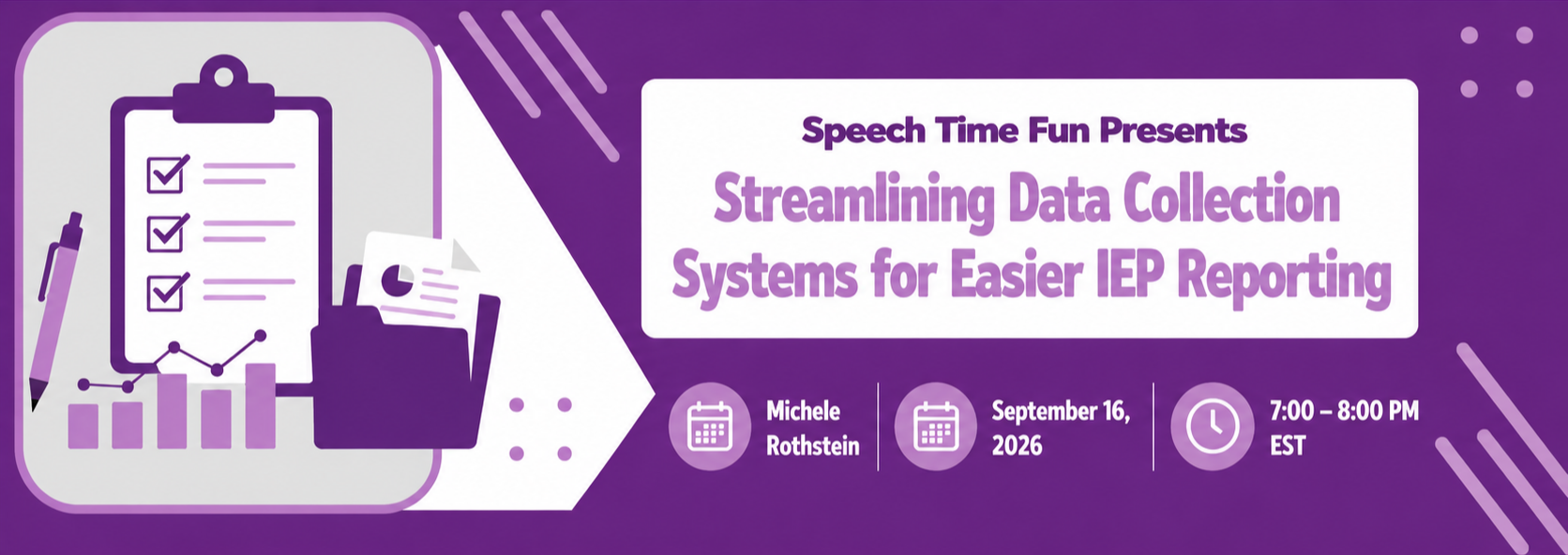 Speech Time Fun Presents

Streamlining Data Collection Systems for Easier IEP Reporting

Michele Rothstein

September 16, 2026

7:00 – 8:00 PM EST